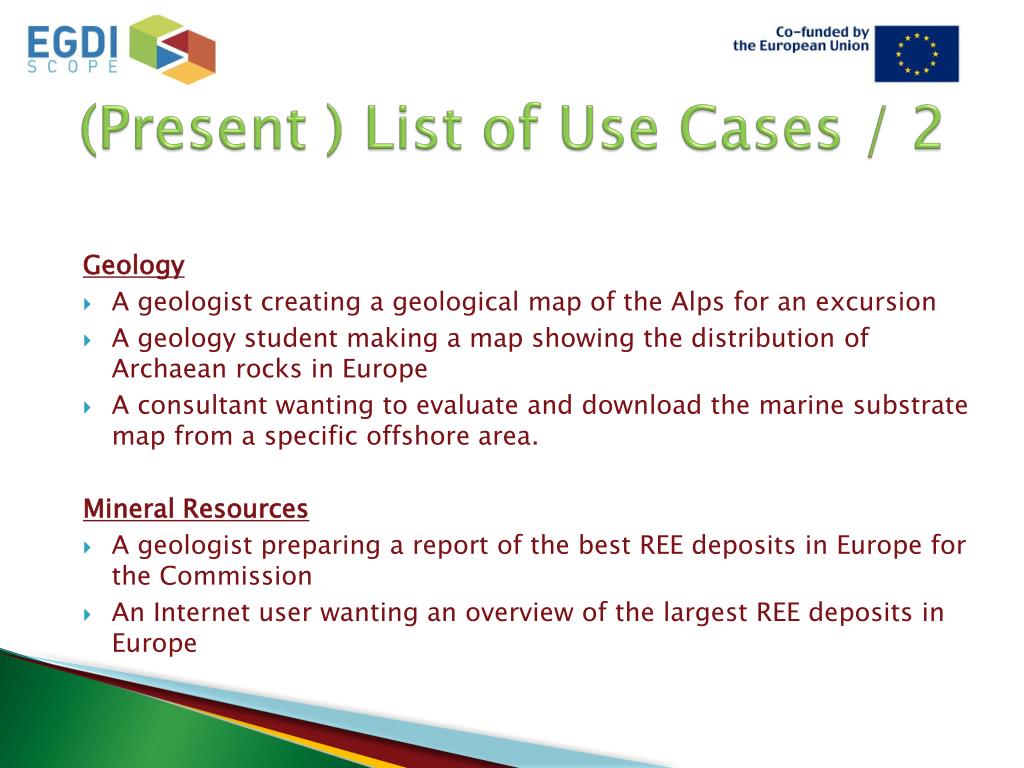 EGDI SCOPE

Co-funded by the European Union

(Present ) List of Use Cases / 2

Geology
A geologist creating a geological map of the Alps for an excursion
A geology student making a map showing the distribution of Archaean rocks in Europe
A consultant wanting to evaluate and download the marine substrate map from a specific offshore area.

Mineral Resources
A geologist preparing a report of the best REE deposits in Europe for the Commission
An Internet user wanting an overview of the largest REE deposits in Europe